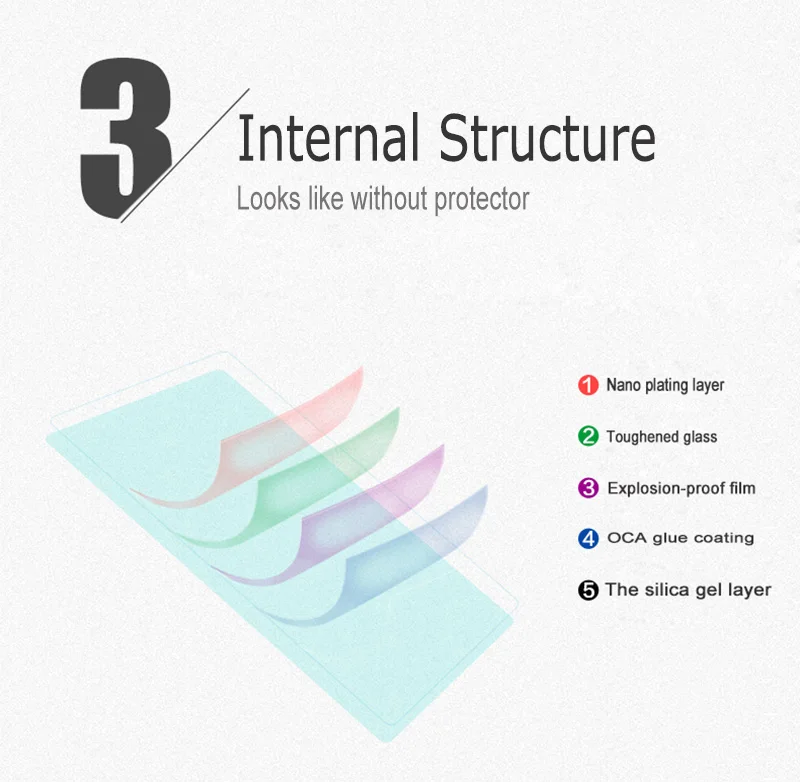 3

Internal Structure

Looks like without protector

1 Nano plating layer

2 Toughened glass

3 Explosion-proof film

4 OCA glue coating

5 The silica gel layer